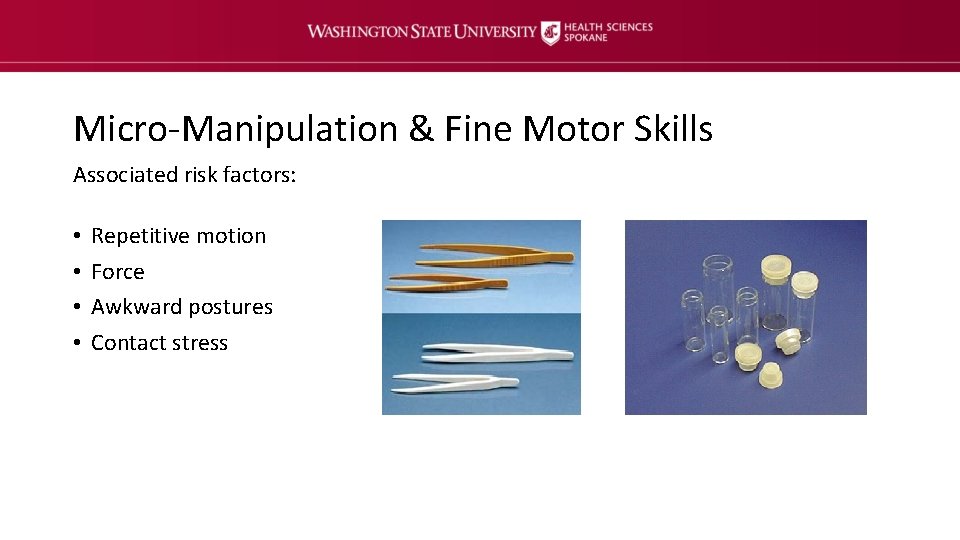 WASHINGTON STATE UNIVERSITY HEALTH SCIENCES SPOKANE

Micro-Manipulation & Fine Motor Skills

Associated risk factors:

• Repetitive motion
• Force
• Awkward postures
• Contact stress